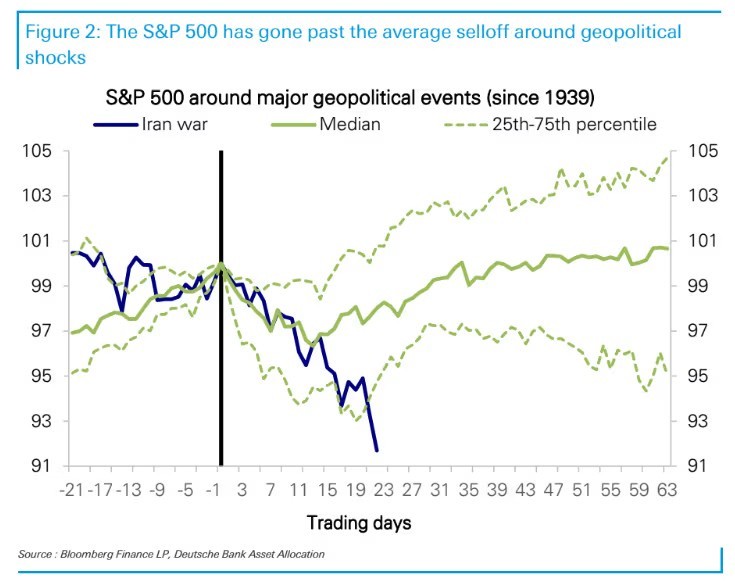 Figure 2: The S&P 500 has gone past the average selloff around geopolitical shocks

S&P 500 around major geopolitical events (since 1939)

Iran war
Median
25th-75th percentile

105
103
101
99
97
95
93
91

105
103
101
99
97
95
93
91

-21 -17 -13 -9 -5 -1 3 7 11 15 19 23 27 31 35 39 43 47 51 55 59 63

Trading days

Source : Bloomberg Finance LP, Deutsche Bank Asset Allocation